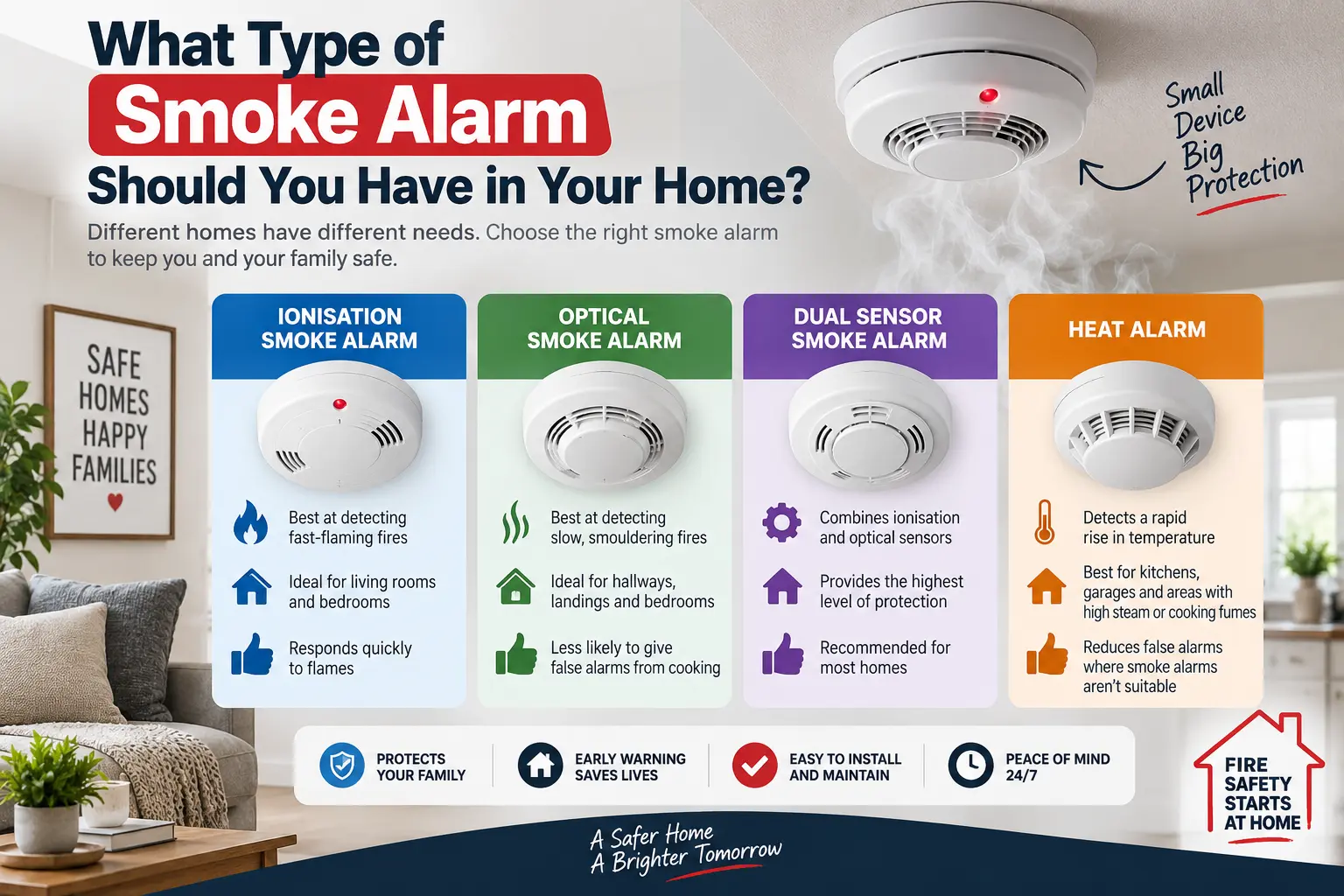 What Type of
Smoke Alarm
Should You Have in Your Home?

Different homes have different needs. Choose the right smoke alarm to keep you and your family safe.

Small Device Big Protection

SAFE HOMES HAPPY FAMILIES

IONISATION SMOKE ALARM

Best at detecting fast-flaming fires

Ideal for living rooms and bedrooms

Responds quickly to flames

OPTICAL SMOKE ALARM

Best at detecting slow, smouldering fires

Ideal for hallways, landings and bedrooms

Less likely to give false alarms from cooking

DUAL SENSOR SMOKE ALARM

Combines ionisation and optical sensors

Provides the highest level of protection

Recommended for most homes

HEAT ALARM

Detects a rapid rise in temperature

Best for kitchens, garages and areas with high steam or cooking fumes

Reduces false alarms where smoke alarms aren't suitable

PROTECTS YOUR FAMILY

EARLY WARNING SAVES LIVES

EASY TO INSTALL AND MAINTAIN

PEACE OF MIND 24/7

FIRE SAFETY STARTS AT HOME

A Safer Home
A Brighter Tomorrow